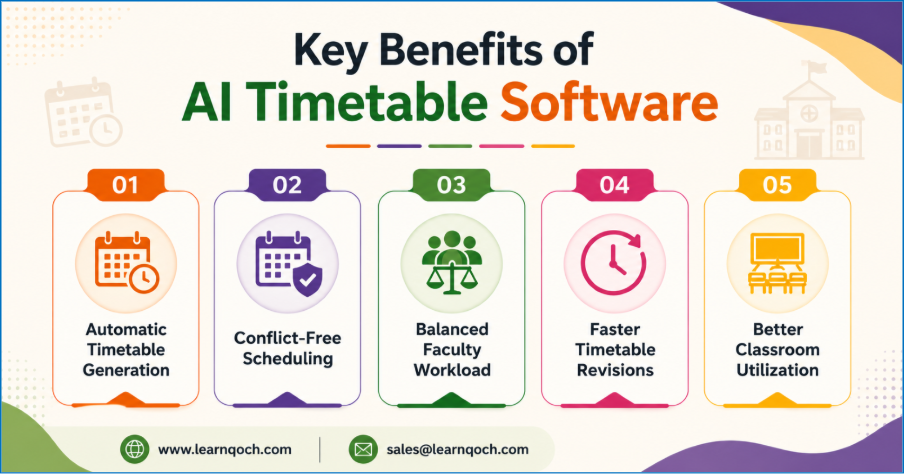 Key Benefits of
AI Timetable Software

01
Automatic Timetable Generation

02
Conflict-Free Scheduling

03
Balanced Faculty Workload

04
Faster Timetable Revisions

05
Better Classroom Utilization

www.learnqoch.com
sales@learnqoch.com